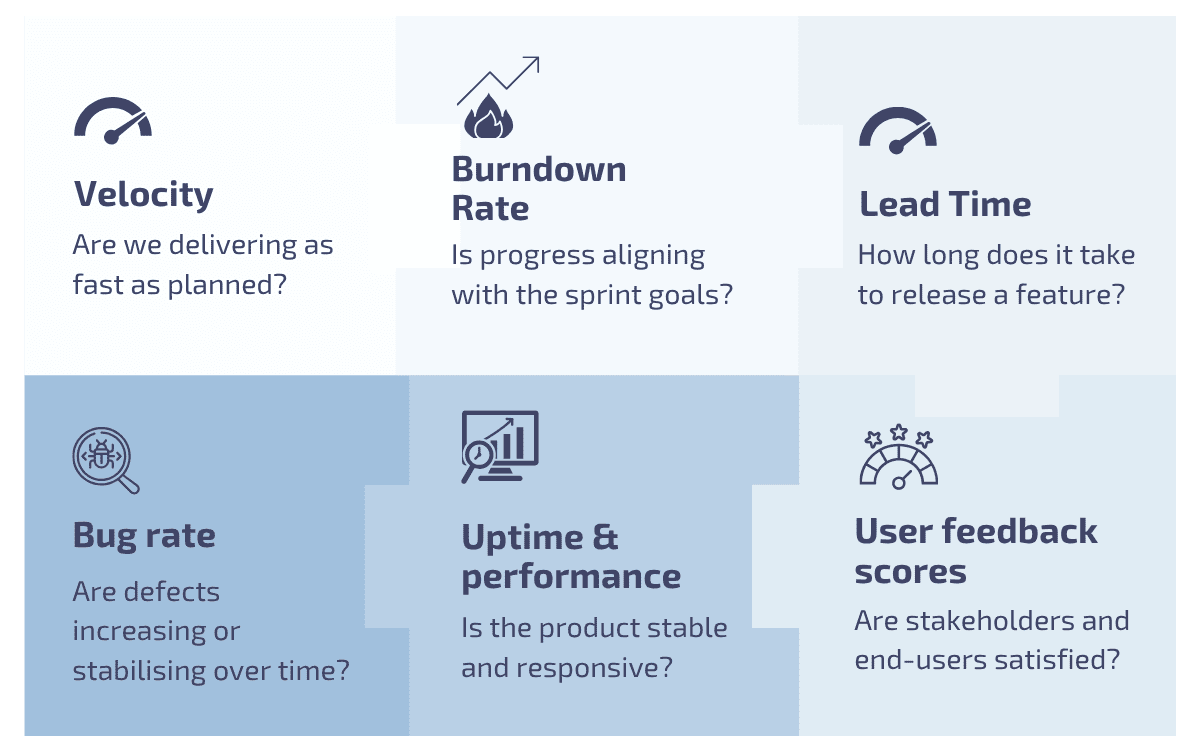 Velocity

Are we delivering as fast as planned?

Burndown Rate

Is progress aligning with the sprint goals?

Lead Time

How long does it take to release a feature?

Bug rate

Are defects increasing or stabilising over time?

Uptime & performance

Is the product stable and responsive?

User feedback scores

Are stakeholders and end-users satisfied?